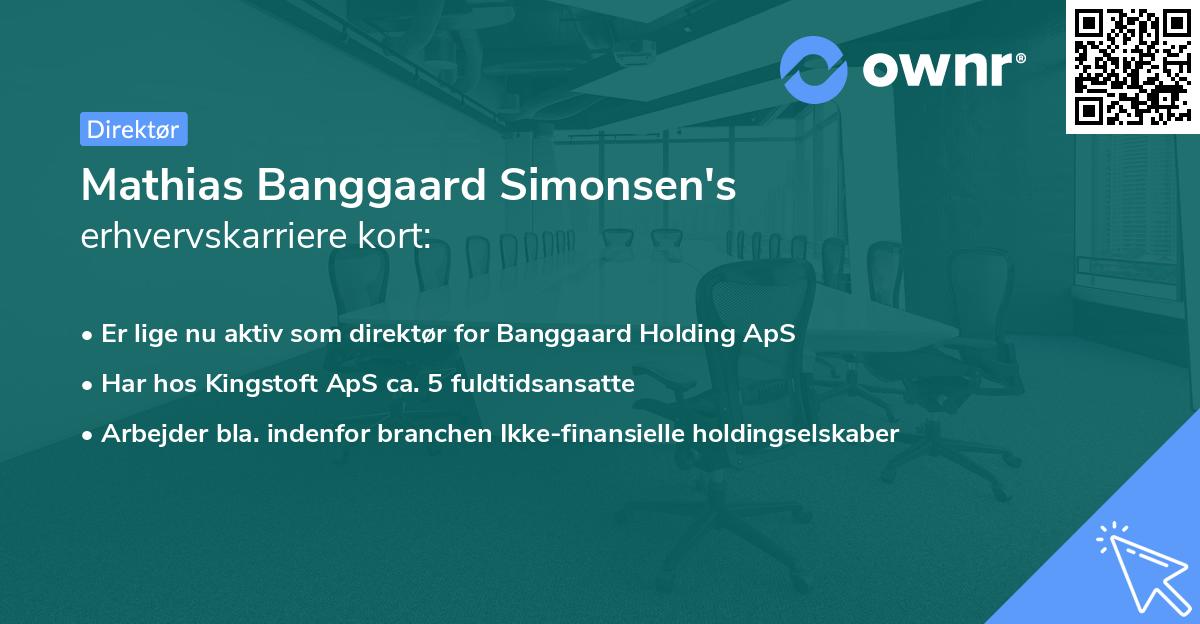 ownr®

Direktør

Mathias Banggaard Simonsen's erhvervskarriere kort:

• Er lige nu aktiv som direktør for Banggaard Holding ApS
• Har hos Kingstoft ApS ca. 5 fuldtidsansatte
• Arbejder bla. indenfor branchen Ikke-finansielle holdingselskaber